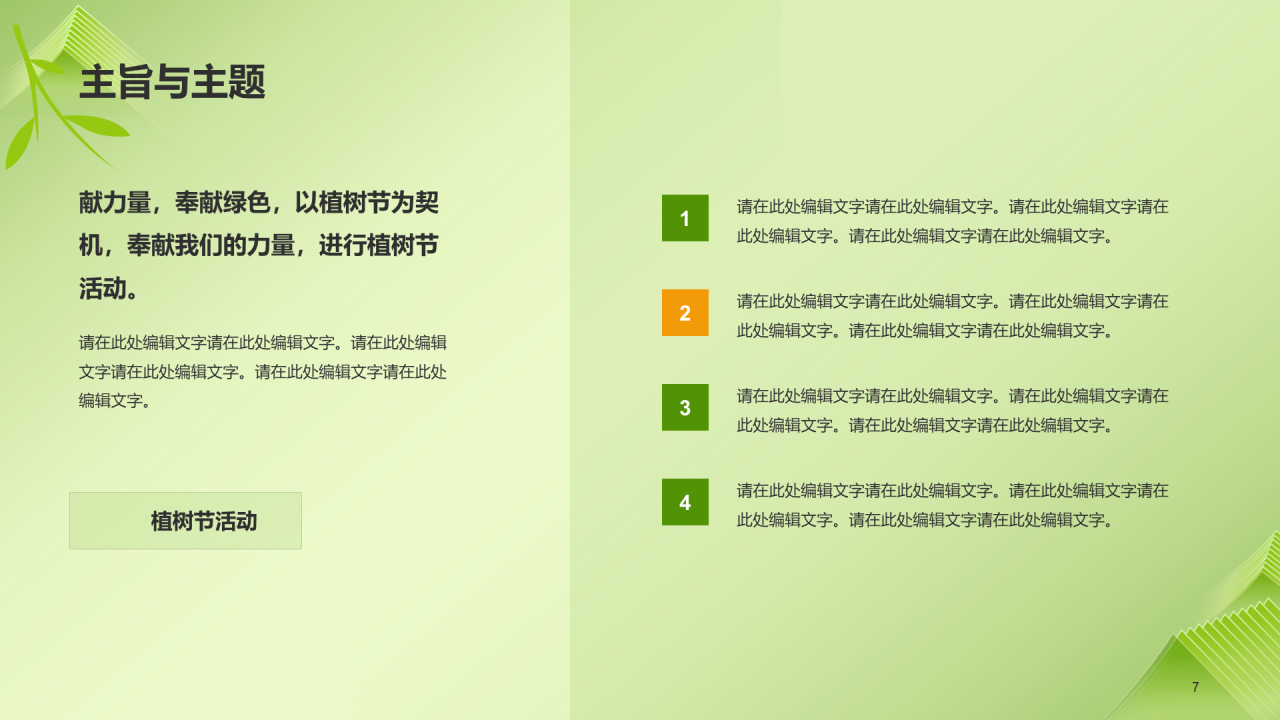 主旨与主题

献力量，奉献绿色，以植树节为契机，奉献我们的力量，进行植树节活动。

请在此处编辑文字请在此处编辑文字。请在此处编辑文字请在此处编辑文字。请在此处编辑文字请在此处编辑文字。

植树节活动

1
请在此处编辑文字请在此处编辑文字。请在此处编辑文字请在此处编辑文字。请在此处编辑文字请在此处编辑文字。

2
请在此处编辑文字请在此处编辑文字。请在此处编辑文字请在此处编辑文字。请在此处编辑文字请在此处编辑文字。

3
请在此处编辑文字请在此处编辑文字。请在此处编辑文字请在此处编辑文字。请在此处编辑文字请在此处编辑文字。

4
请在此处编辑文字请在此处编辑文字。请在此处编辑文字请在此处编辑文字。请在此处编辑文字请在此处编辑文字。

7